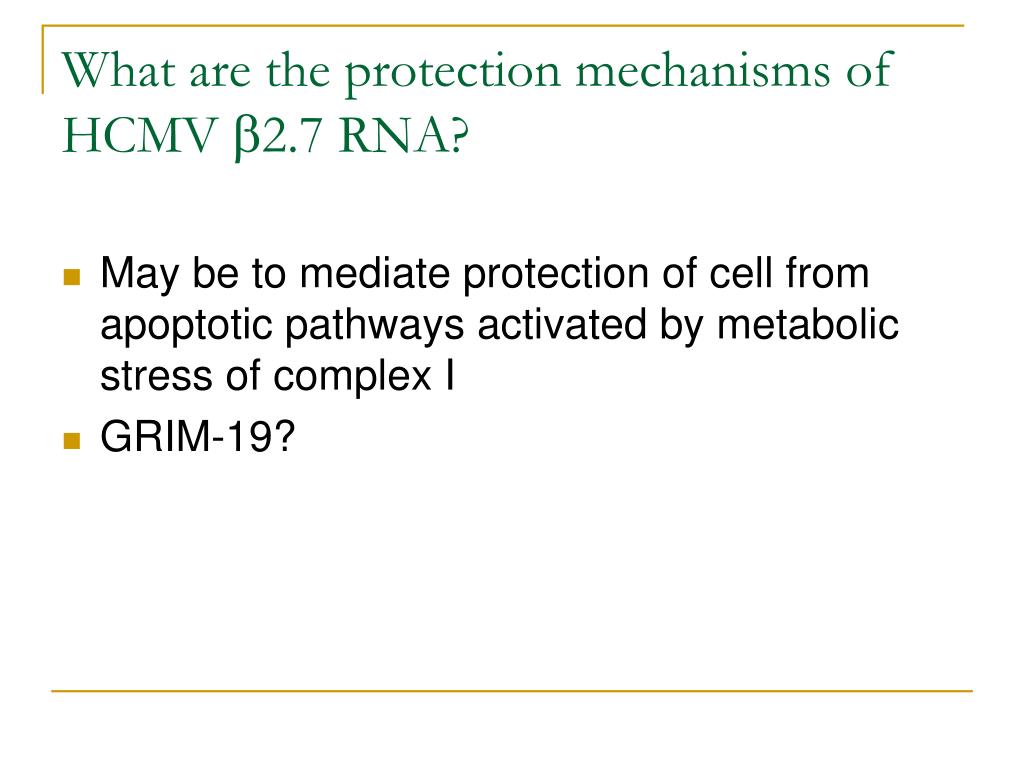 What are the protection mechanisms of HCMV β2.7 RNA?

- May be to mediate protection of cell from apoptotic pathways activated by metabolic stress of complex I
- GRIM-19?